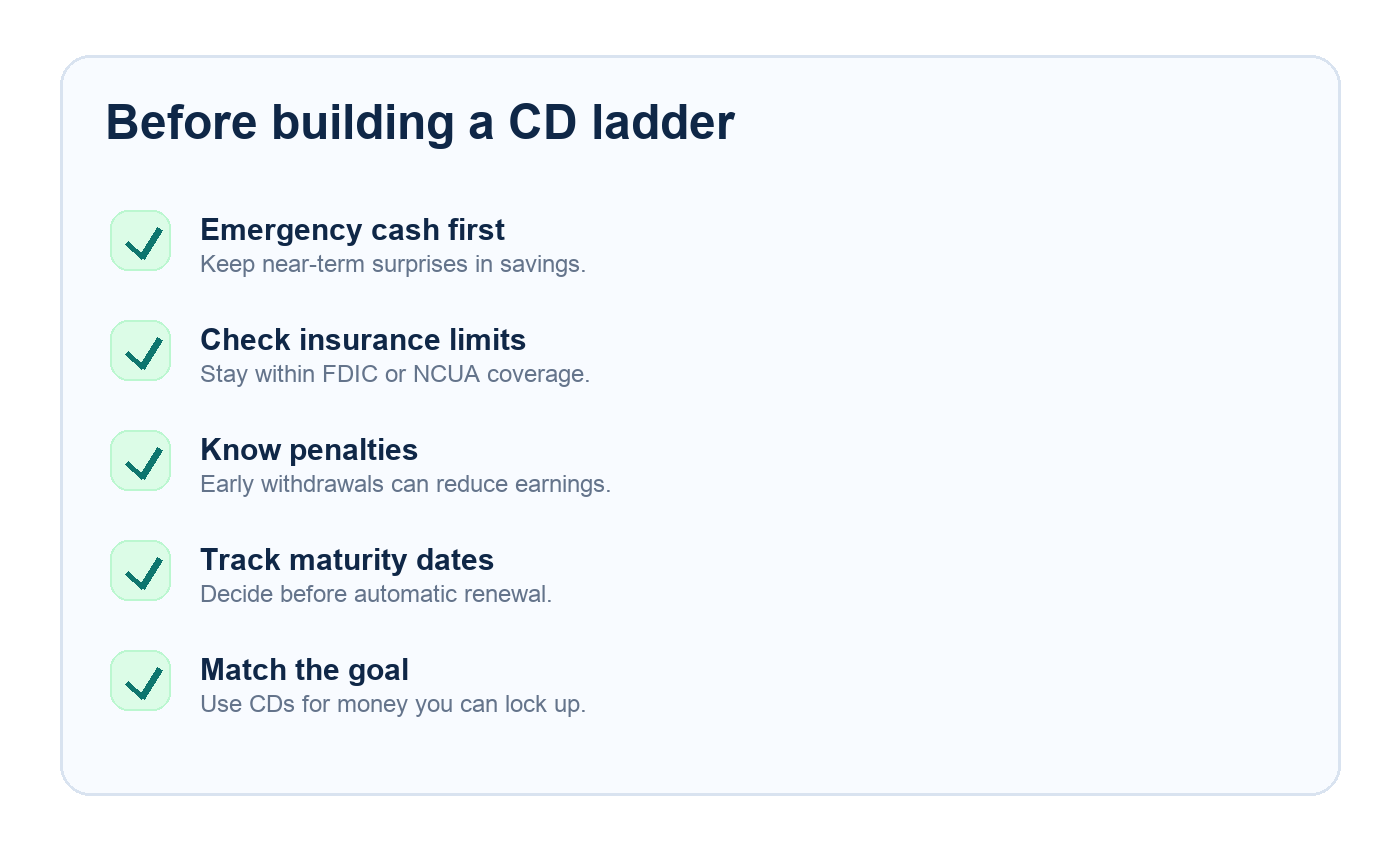 Before building a CD ladder

Emergency cash first
Keep near-term surprises in savings.

Check insurance limits
Stay within FDIC or NCUA coverage.

Know penalties
Early withdrawals can reduce earnings.

Track maturity dates
Decide before automatic renewal.

Match the goal
Use CDs for money you can lock up.